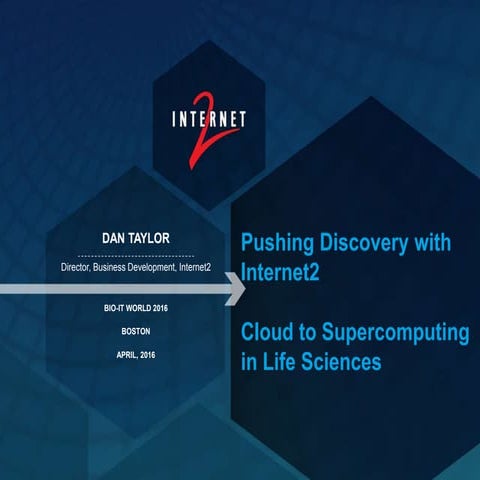 INTERNET 2

DAN TAYLOR

Director, Business Development, Internet2

BIO-IT WORLD 2016

BOSTON

APRIL, 2016

Pushing Discovery with Internet2

Cloud to Supercomputing in Life Sciences